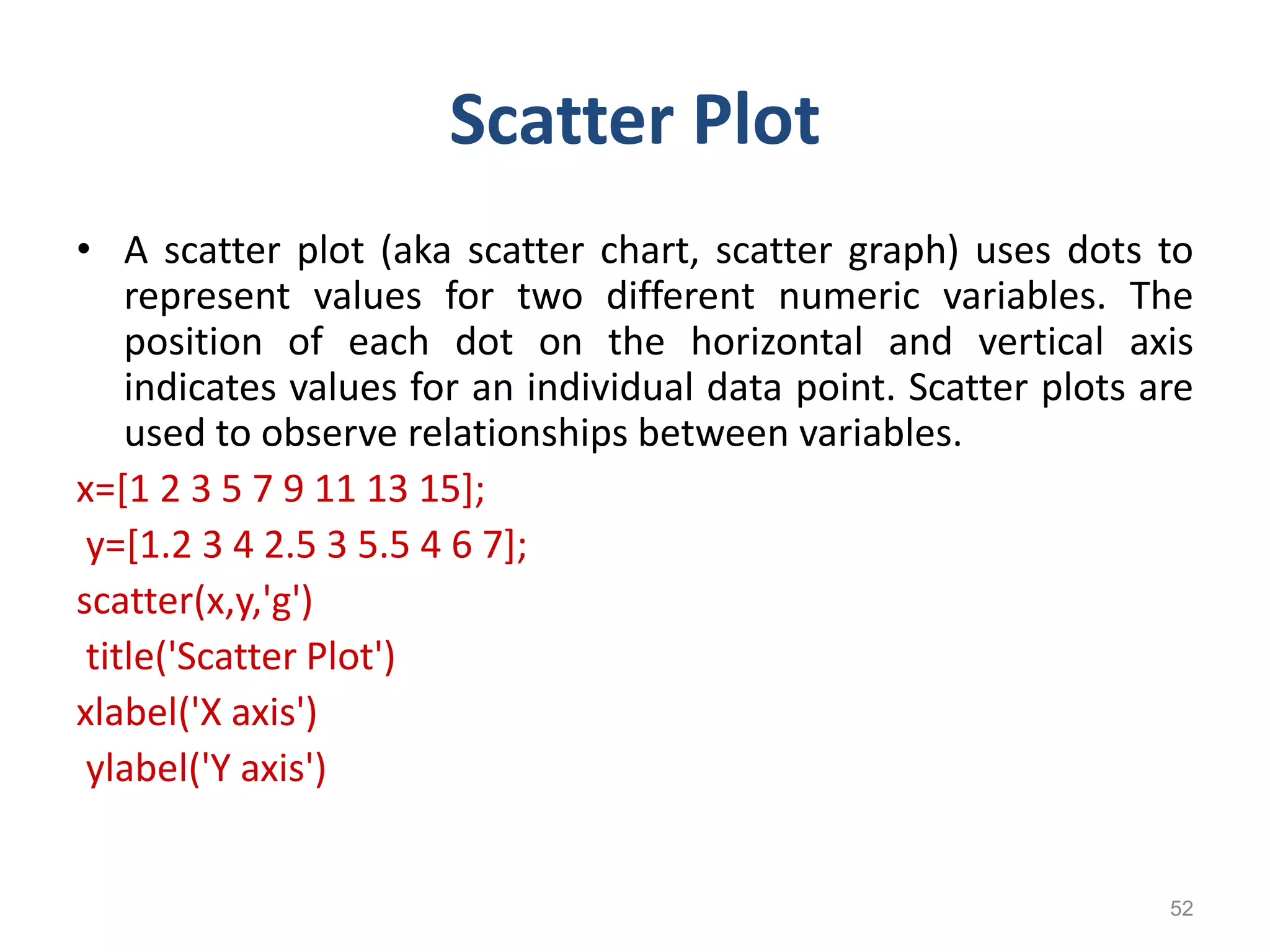 Scatter Plot

• A scatter plot (aka scatter chart, scatter graph) uses dots to represent values for two different numeric variables. The position of each dot on the horizontal and vertical axis indicates values for an individual data point. Scatter plots are used to observe relationships between variables.

x=[1 2 3 5 7 9 11 13 15];

y=[1.2 3 4 2.5 3 5.5 4 6 7];

scatter(x,y,'g')

title('Scatter Plot')

xlabel('X axis')

ylabel('Y axis')

52